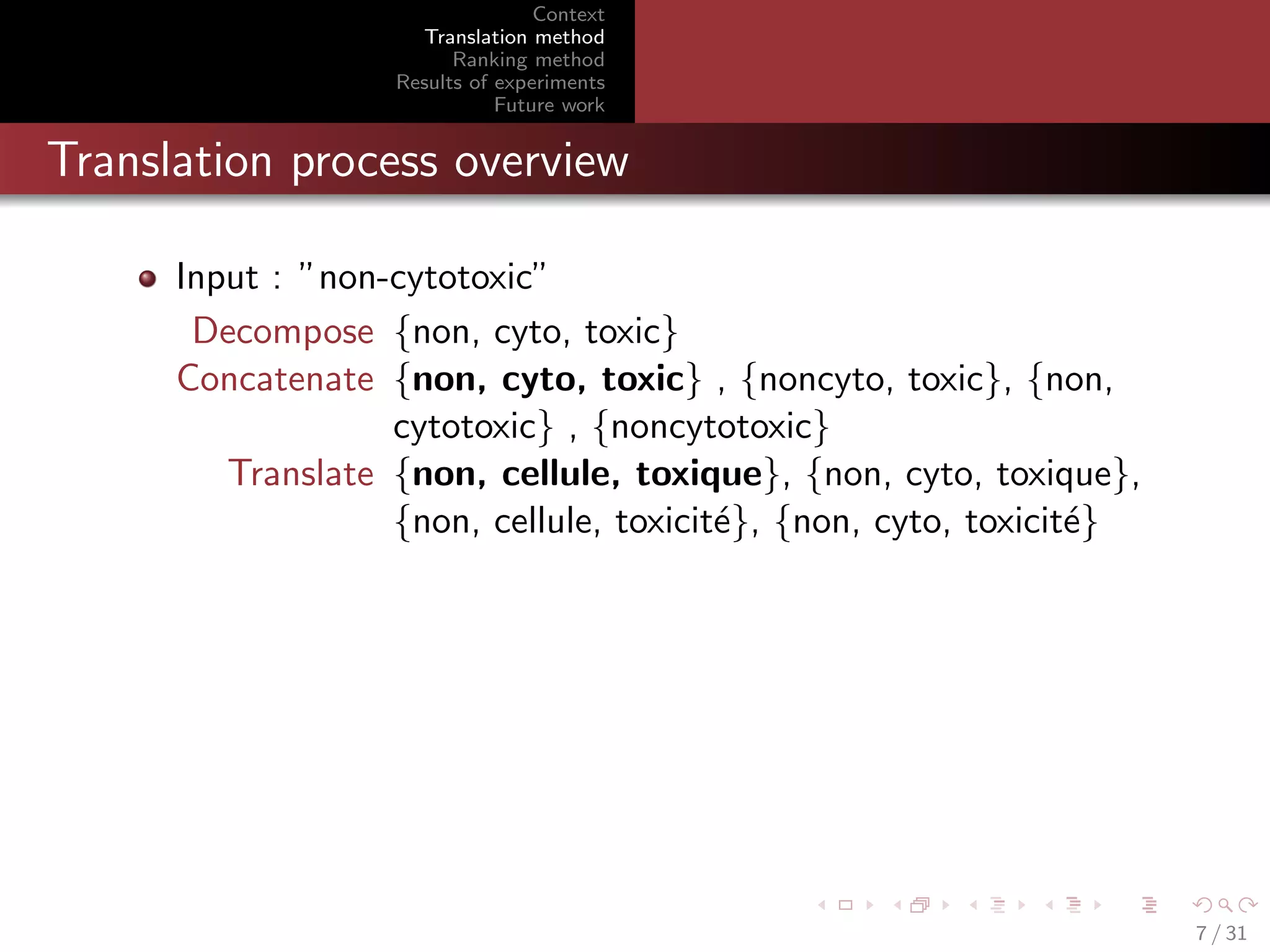 Context
Translation method
Ranking method
Results of experiments
Future work

Translation process overview

Input : "non-cytotoxic"

Decompose {non, cyto, toxic}

Concatenate {**non, cyto, toxic**} , {noncyto, toxic}, {non, cytotoxic} , {noncytotoxic}

Translate {**non, cellule, toxique**}, {non, cyto, toxique}, {non, cellule, toxicité}, {non, cyto, toxicité}

7 / 31